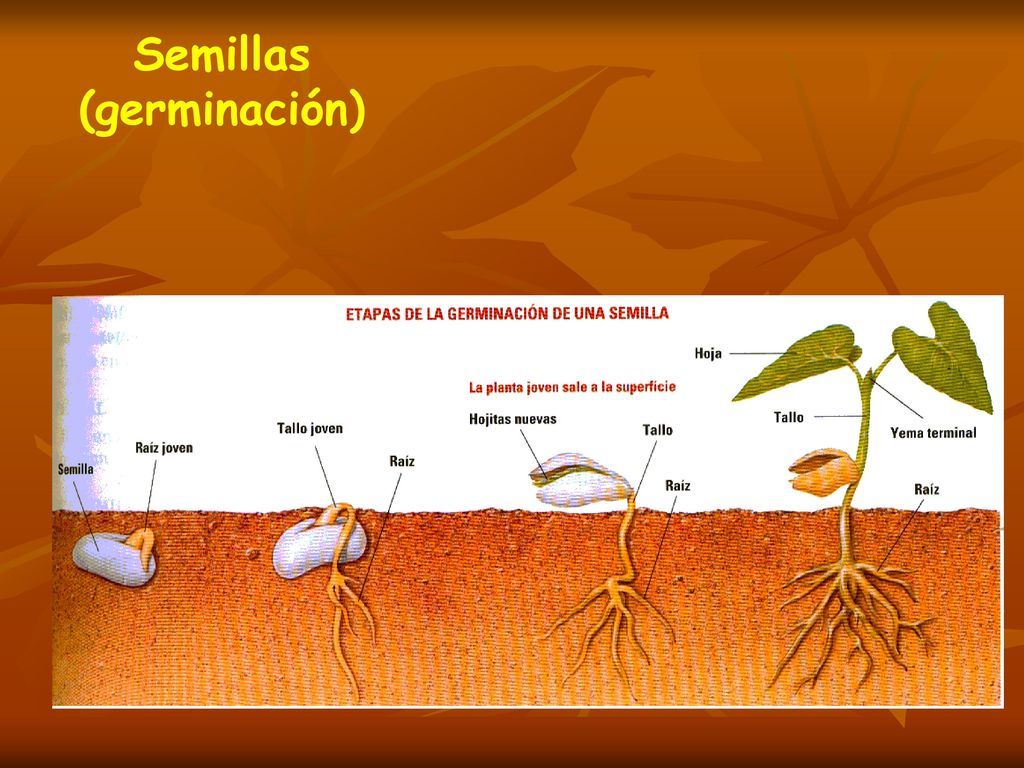 Semillas (germinación)

ETAPAS DE LA GERMINACIÓN DE UNA SEMILLA

La planta joven sale a la superficie

Semilla
Raíz joven
Tallo joven
Raíz
Hojitas nuevas
Tallo
Raíz
Hoja
Tallo
Yema terminal
Raíz